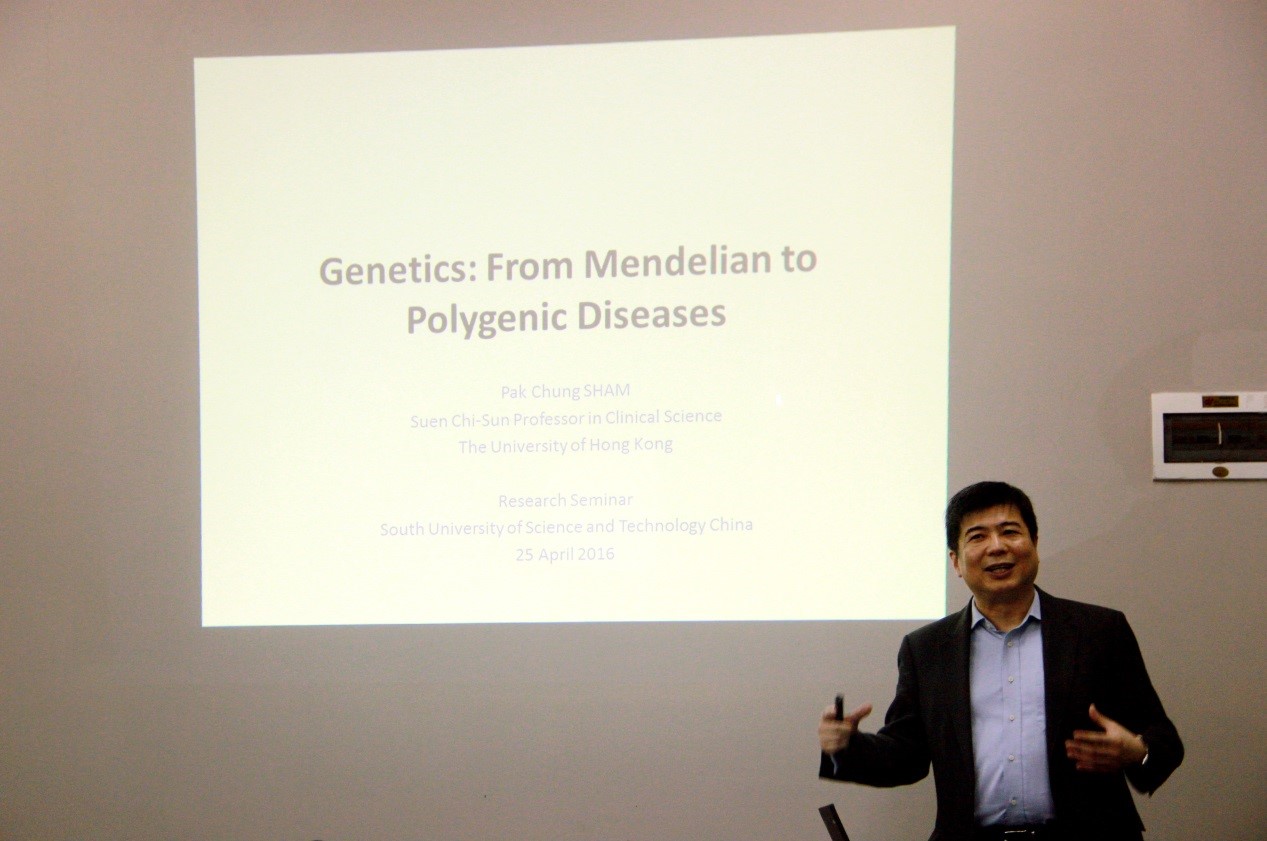 Genetics: From Mendelian to Polygenic Diseases

Pak Chung SHAM
Suen Chi-Sun Professor in Clinical Science
The University of Hong Kong

Research Seminar
South University of Science and Technology China
25 April 2016